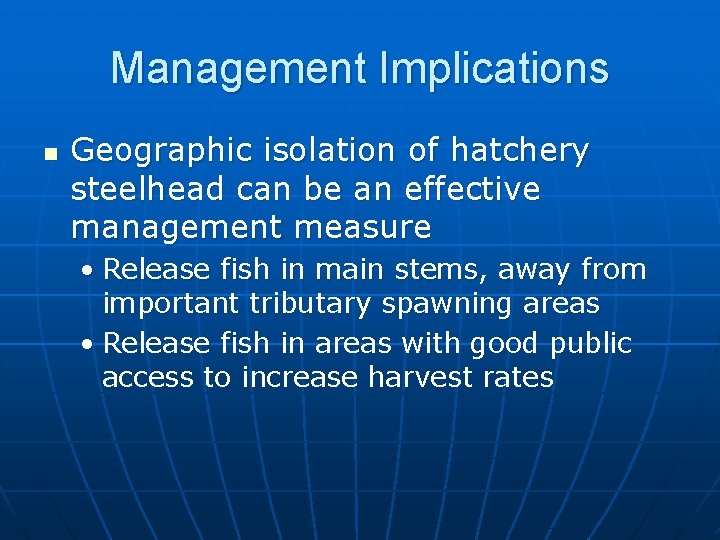 Management Implications

▪ Geographic isolation of hatchery steelhead can be an effective management measure

• Release fish in main stems, away from important tributary spawning areas

• Release fish in areas with good public access to increase harvest rates